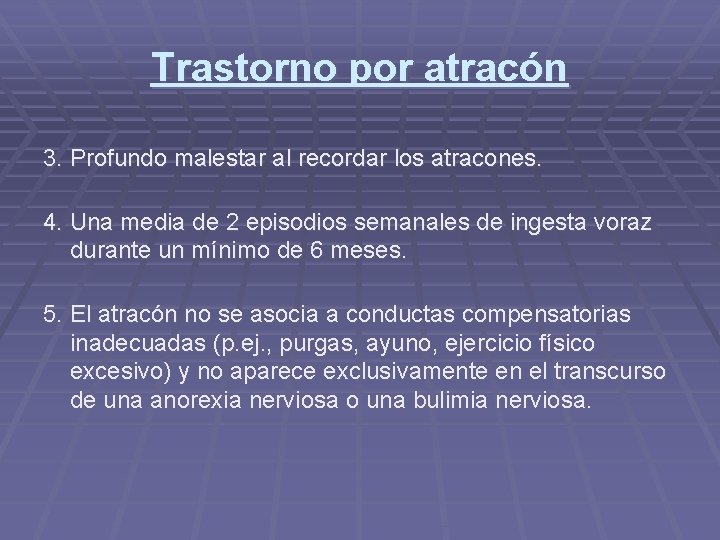 Trastorno por atracón

3. Profundo malestar al recordar los atracones.

4. Una media de 2 episodios semanales de ingesta voraz durante un mínimo de 6 meses.

5. El atracón no se asocia a conductas compensatorias inadecuadas (p.ej., purgas, ayuno, ejercicio físico excesivo) y no aparece exclusivamente en el transcurso de una anorexia nerviosa o una bulimia nerviosa.